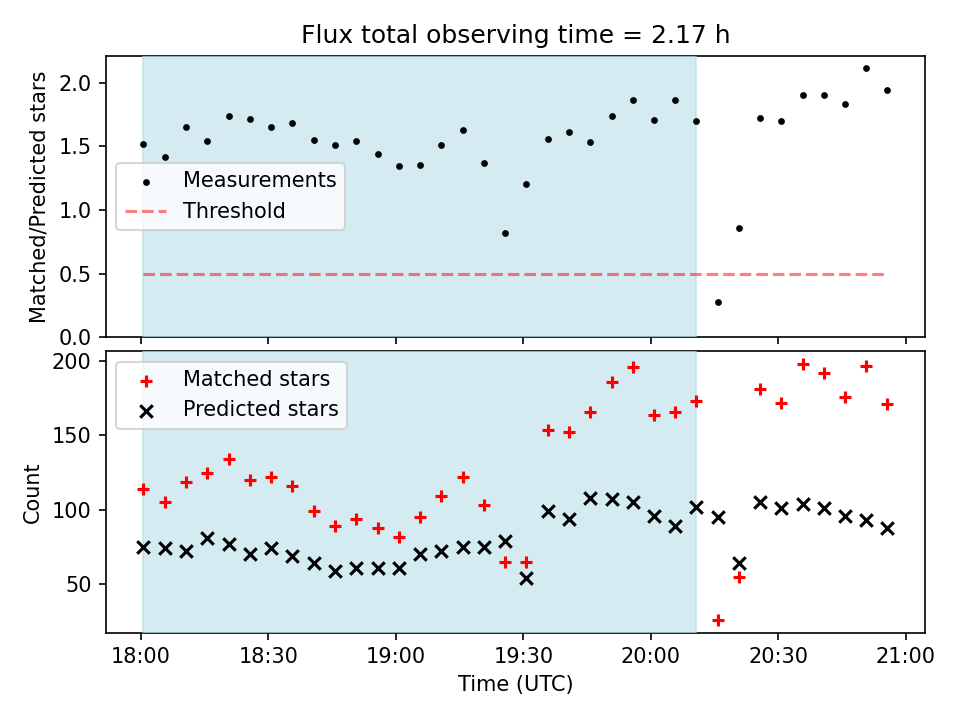 Flux total observing time = 2.17 h

Matched/Predicted stars

2.0
1.5
1.0
0.5
0.0

Measurements
Threshold

Count

200
150
100
50

Matched stars
Predicted stars

18:00
18:30
19:00
19:30
20:00
20:30
21:00

Time (UTC)